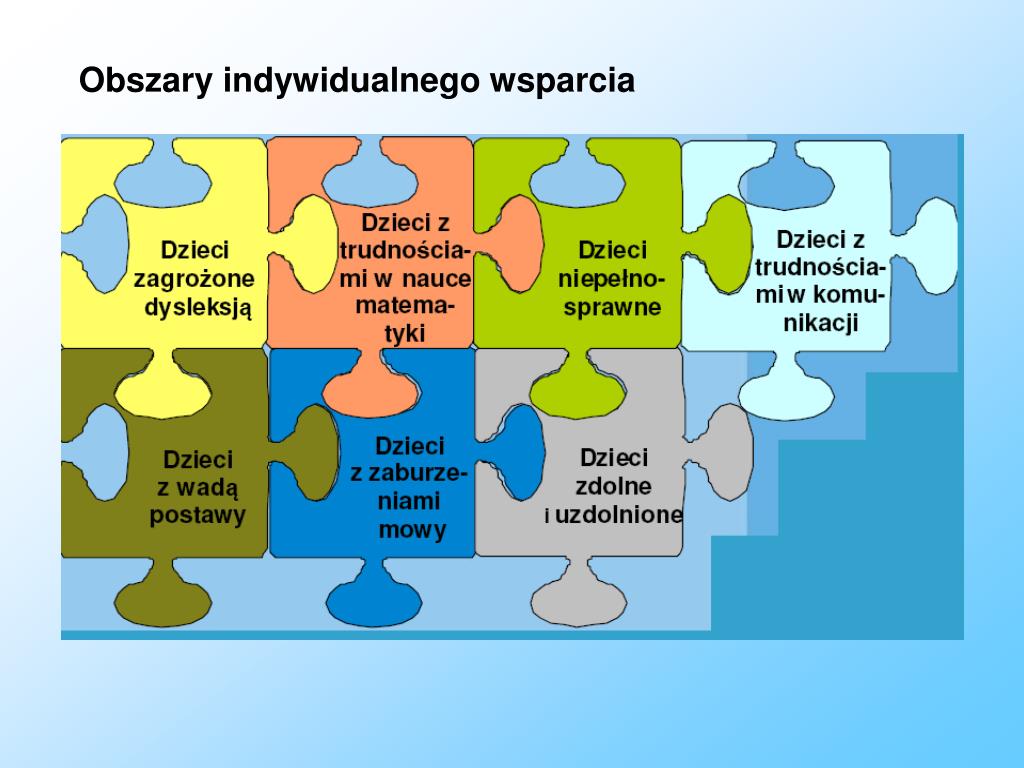 Obszary indywidualnego wsparcia

Dzieci zagrożone dysleksją

Dzieci z trudnościami w nauce matematyki

Dzieci niepełnosprawne

Dzieci z trudnościami w komunikacji

Dzieci z wadą postawy

Dzieci z zaburzeniami mowy

Dzieci zdolne i uzdolnione